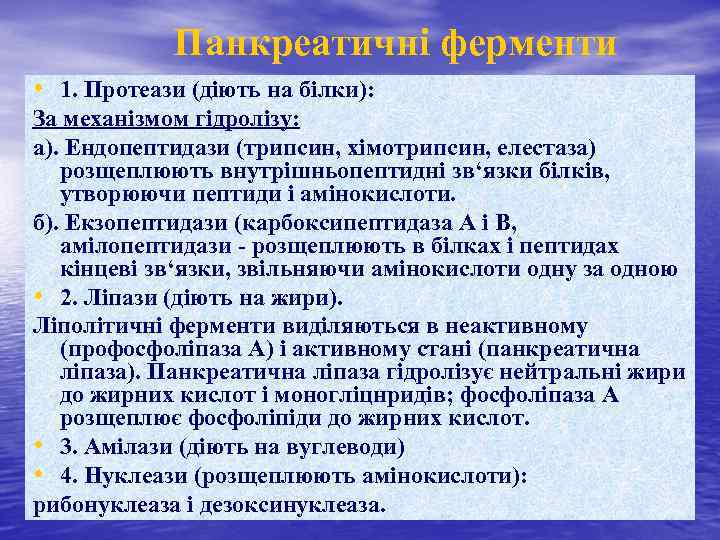 Панкреатичні ферменти

• 1. Протеази (діють на білки):

За механізмом гідролізу:

а). Ендопептидази (трипсин, хімотрипсин, елестаза) розщеплюють внутрішньопептидні зв‘язки білків, утворюючи пептиди і амінокислоти.

б). Екзопептидази (карбоксипептидаза А і В, амілопептидази - розщеплюють в білках і пептидах кінцеві зв‘язки, звільняючи амінокислоти одну за одною

• 2. Ліпази (діють на жири).

Ліполітичні ферменти виділяються в неактивному (профосфоліпаза А) і активному стані (панкреатична ліпаза). Панкреатична ліпаза гідролізує нейтральні жири до жирних кислот і моногліцнридів; фосфоліпаза А розщеплює фосфоліпіди до жирних кислот.

• 3. Амілази (діють на вуглеводи)

• 4. Нуклеази (розщеплюють амінокислоти):

рибонуклеаза і дезоксинуклеаза.